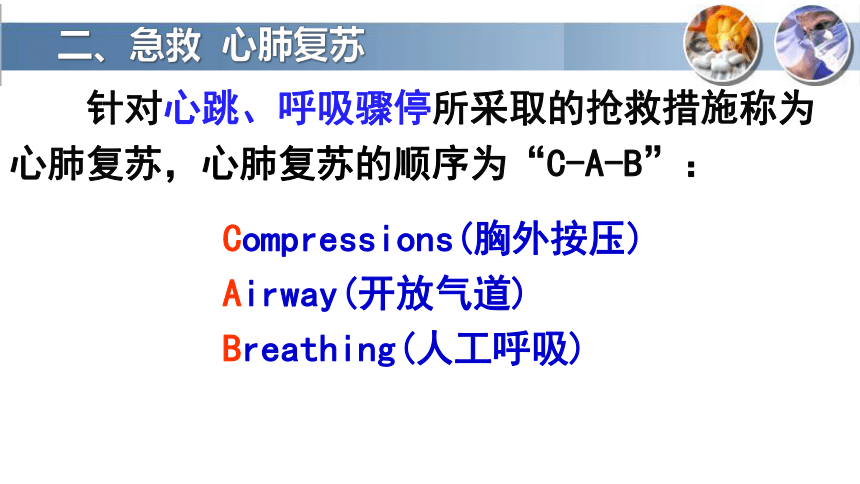 二、急救 心肺复苏

针对心跳、呼吸骤停所采取的抢救措施称为心肺复苏，心肺复苏的顺序为“C-A-B”：

Compressions(胸外按压)
Airway(开放气道)
Breathing(人工呼吸)